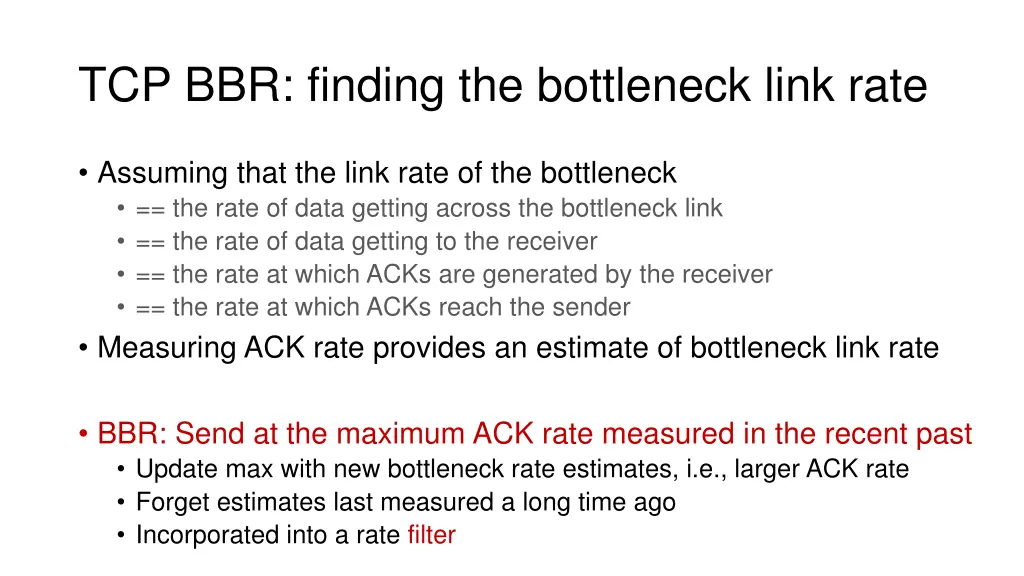 TCP BBR: finding the bottleneck link rate

• Assuming that the link rate of the bottleneck
  • == the rate of data getting across the bottleneck link
  • == the rate of data getting to the receiver
  • == the rate at which ACKs are generated by the receiver
  • == the rate at which ACKs reach the sender
• Measuring ACK rate provides an estimate of bottleneck link rate

• BBR: Send at the maximum ACK rate measured in the recent past
  • Update max with new bottleneck rate estimates, i.e., larger ACK rate
  • Forget estimates last measured a long time ago
  • Incorporated into a rate filter